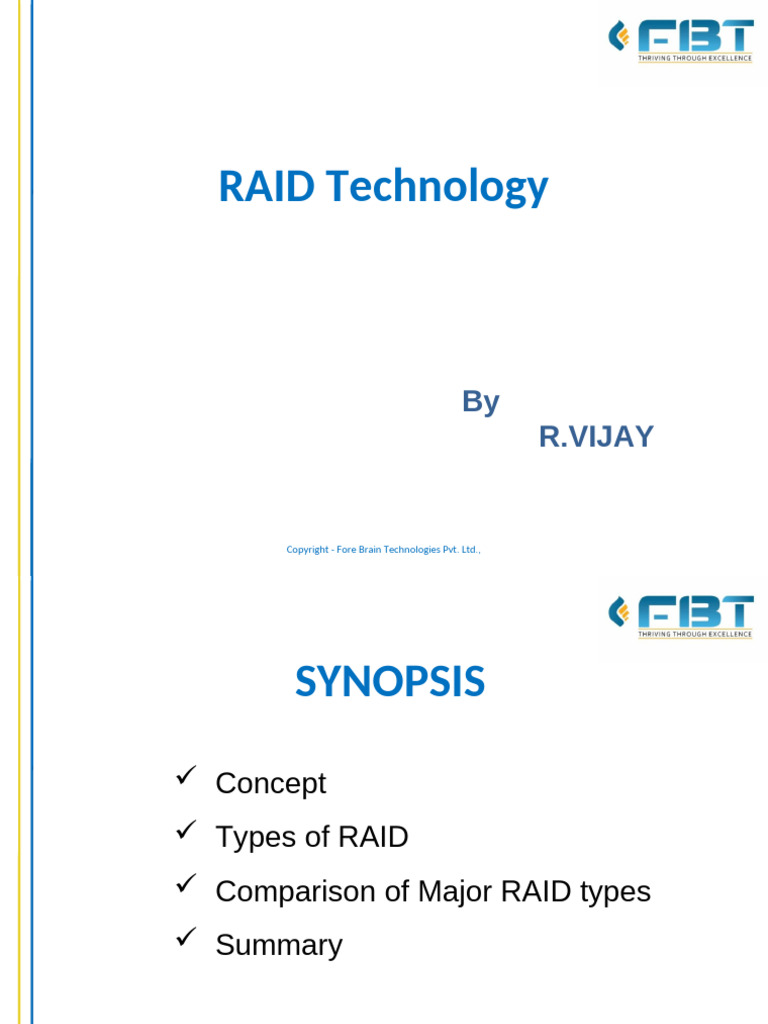 FIBT
THRIVING THROUGH EXCELLENCE

RAID Technology

By
R.VIJAY

Copyright - Fore Brain Technologies Pvt. Ltd.,

FIBT
THRIVING THROUGH EXCELLENCE

SYNOPSIS

✓ Concept
✓ Types of RAID
✓ Comparison of Major RAID types
✓ Summary